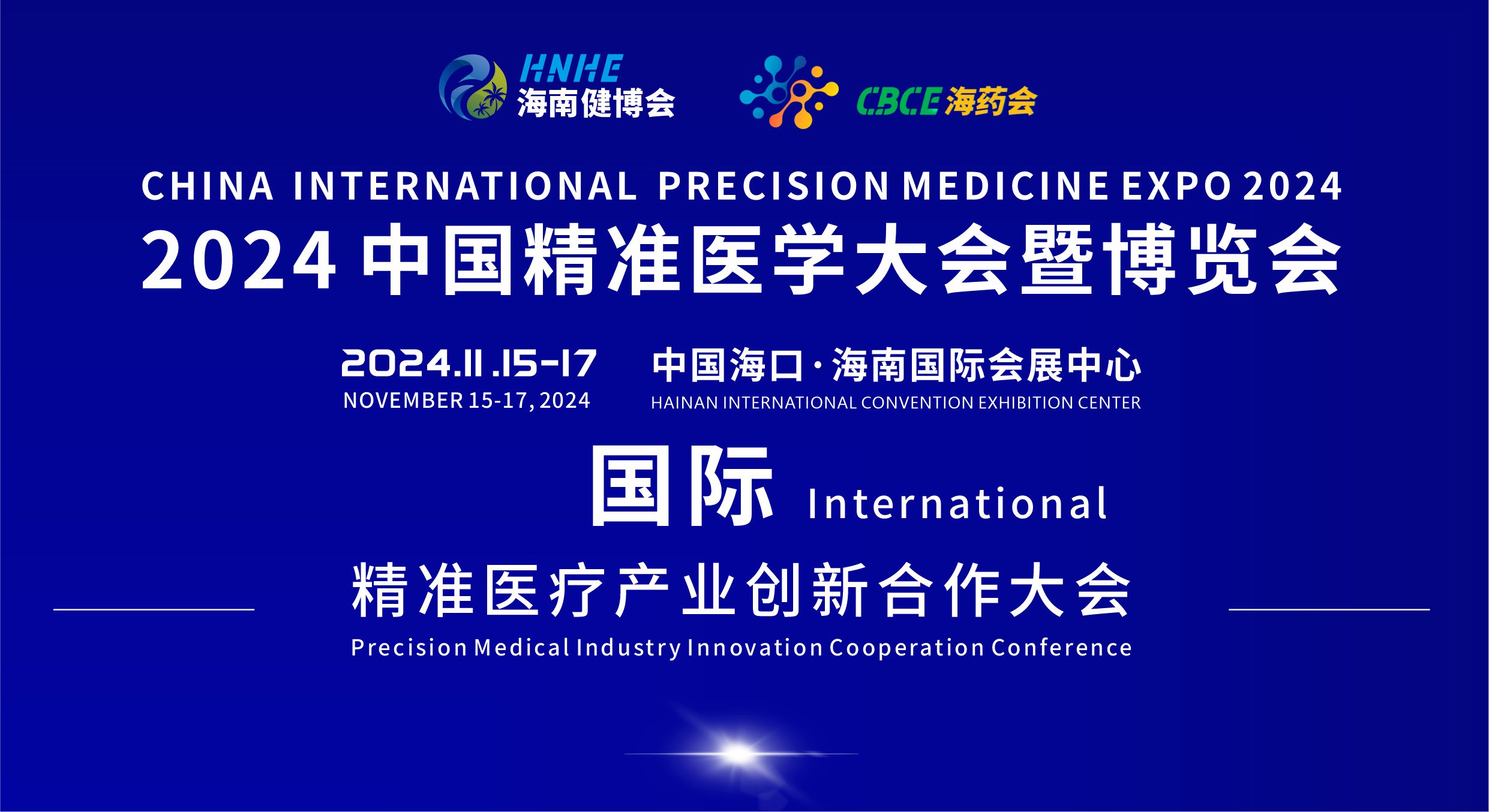 HNHE
海南健博会

CBCE 海药会

CHINA INTERNATIONAL PRECISION MEDICINE EXPO 2024
2024 中国精准医学大会暨博览会

2024.11.15-17
NOVEMBER 15-17, 2024

中国海口·海南国际会展中心
HAINAN INTERNATIONAL CONVENTION EXHIBITION CENTER

国际 International
精准医疗产业创新合作大会
Precision Medical Industry Innovation Cooperation Conference